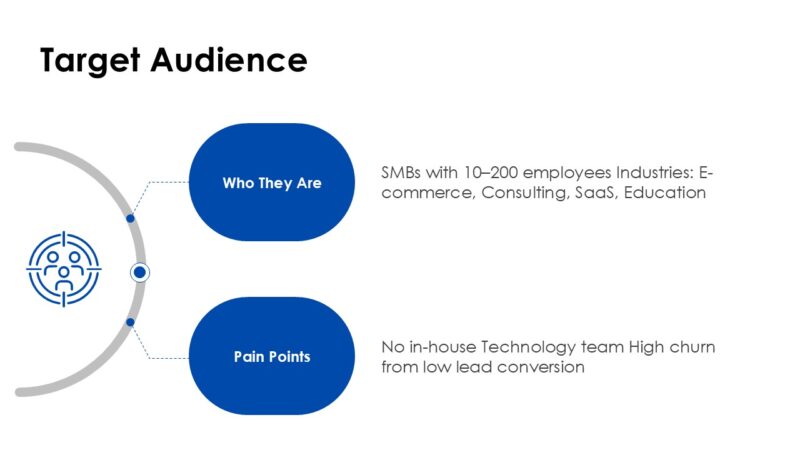 Target Audience

Who They Are

SMBs with 10–200 employees Industries: E-commerce, Consulting, SaaS, Education

Pain Points

No in-house Technology team High churn from low lead conversion